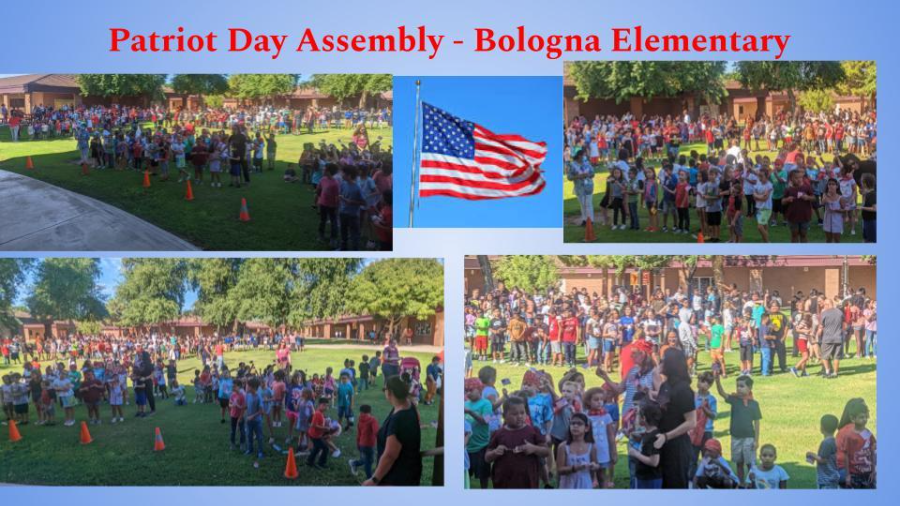 Patriot Day Assembly - Bologna Elementary